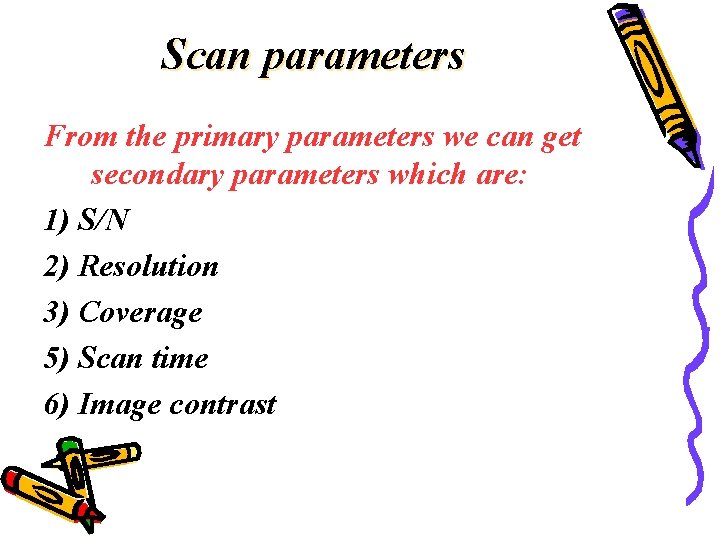 Scan parameters

From the primary parameters we can get secondary parameters which are:

1) S/N

2) Resolution

3) Coverage

5) Scan time

6) Image contrast